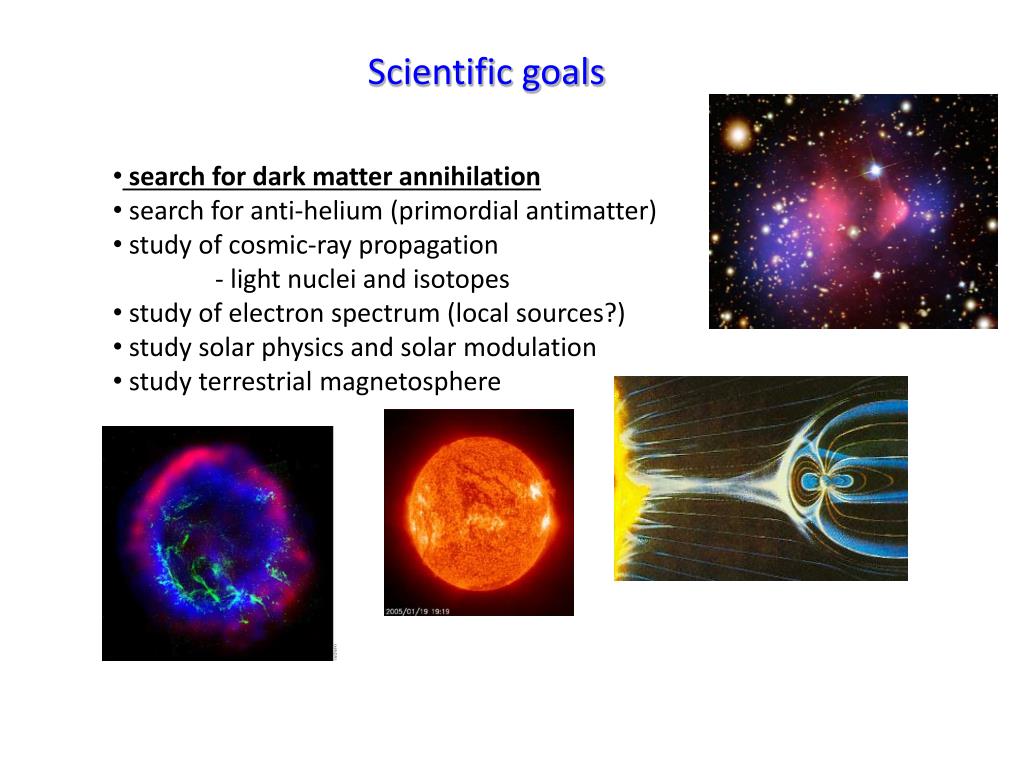 Scientific goals

• search for dark matter annihilation
• search for anti-helium (primordial antimatter)
• study of cosmic-ray propagation
- light nuclei and isotopes
• study of electron spectrum (local sources?)
• study solar physics and solar modulation
• study terrestrial magnetosphere

2005/01/19 19:19